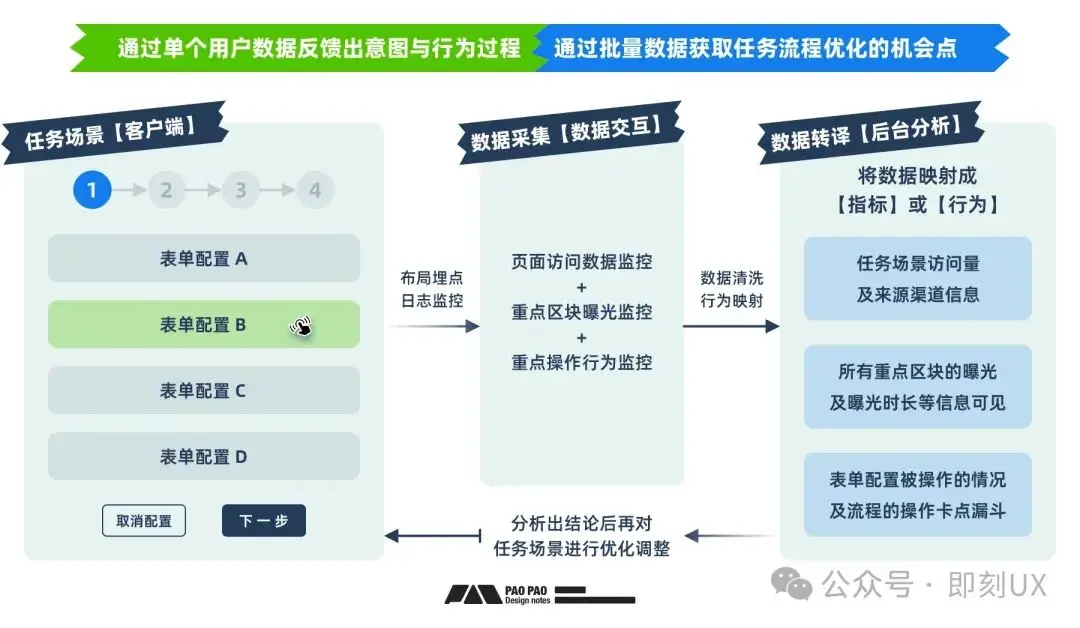 通过单个用户数据反馈出意图与行为过程
通过批量数据获取任务流程优化的机会点

任务场景【客户端】

1 2 3 4

表单配置 A

表单配置 B

表单配置 C

表单配置 D

取消配置

下一步

布局埋点
日志监控

数据采集【数据交互】

页面访问数据监控
+
重点区块曝光监控
+
重点操作行为监控

数据清洗
行为映射

数据转译【后台分析】

将数据映射成
【指标】或【行为】

任务场景访问量
及来源渠道信息

所有重点区块的曝光
及曝光时长等信息可见

表单配置被操作的情况
及流程的操作卡点漏斗

分析出结论后再对
任务场景进行优化调整

PAO PAO
Design notes

公众号 · 即刻UX